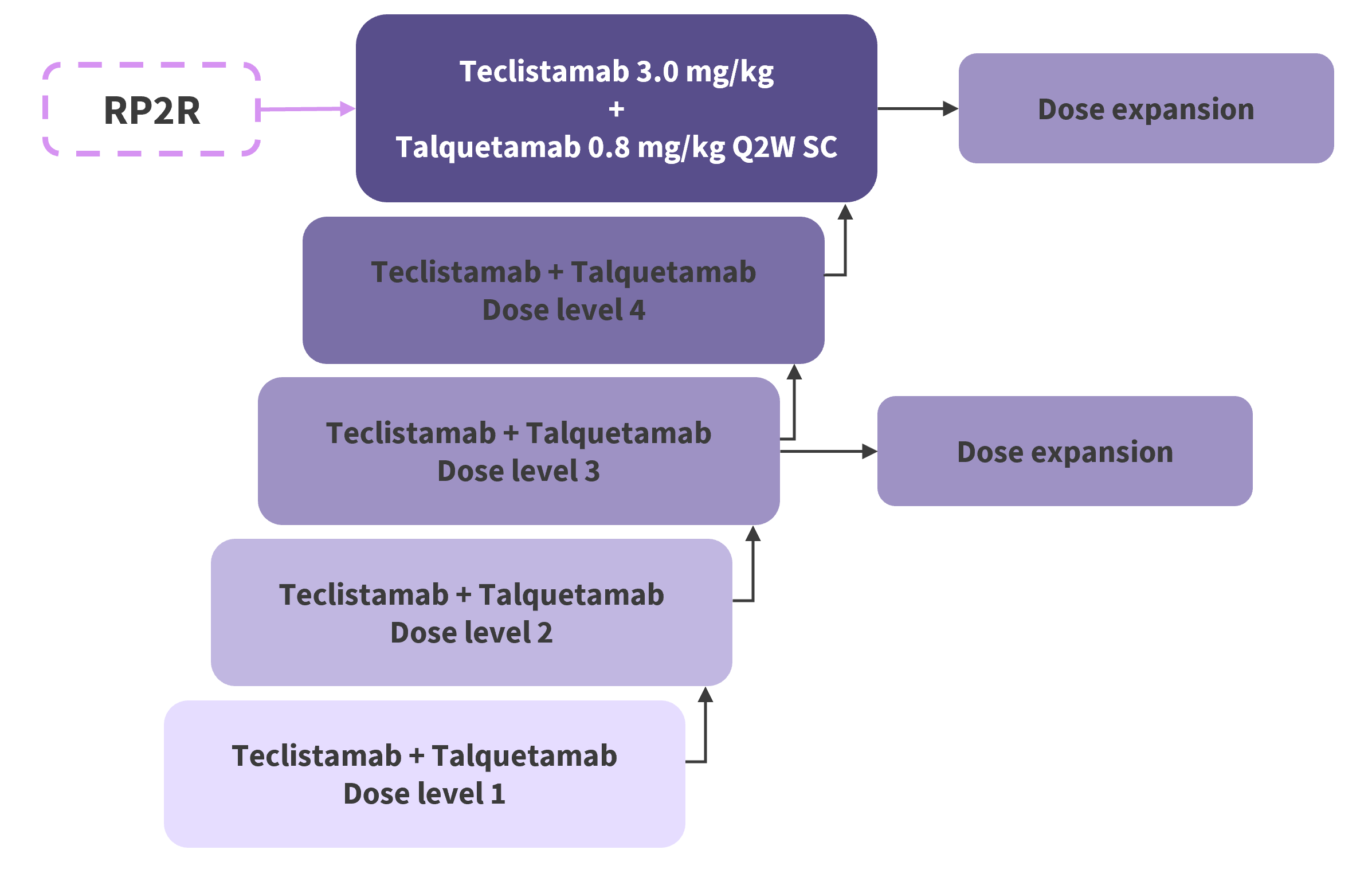 RP2R

Teclistamab 3.0 mg/kg
+
Talquetamab 0.8 mg/kg Q2W SC

Dose expansion

Teclistamab + Talquetamab
Dose level 4

Teclistamab + Talquetamab
Dose level 3

Dose expansion

Teclistamab + Talquetamab
Dose level 2

Teclistamab + Talquetamab
Dose level 1